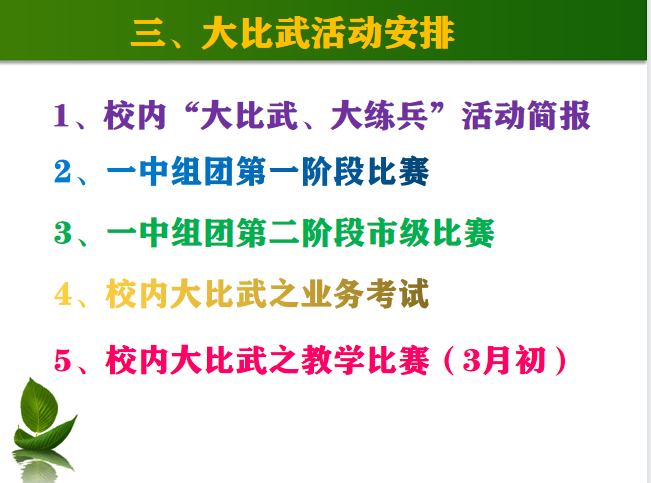 三、大比武活动安排

1、校内“大比武、大练兵”活动简报

2、一中组团第一阶段比赛

3、一中组团第二阶段市级比赛

4、校内大比武之业务考试

5、校内大比武之教学比赛（3月初）